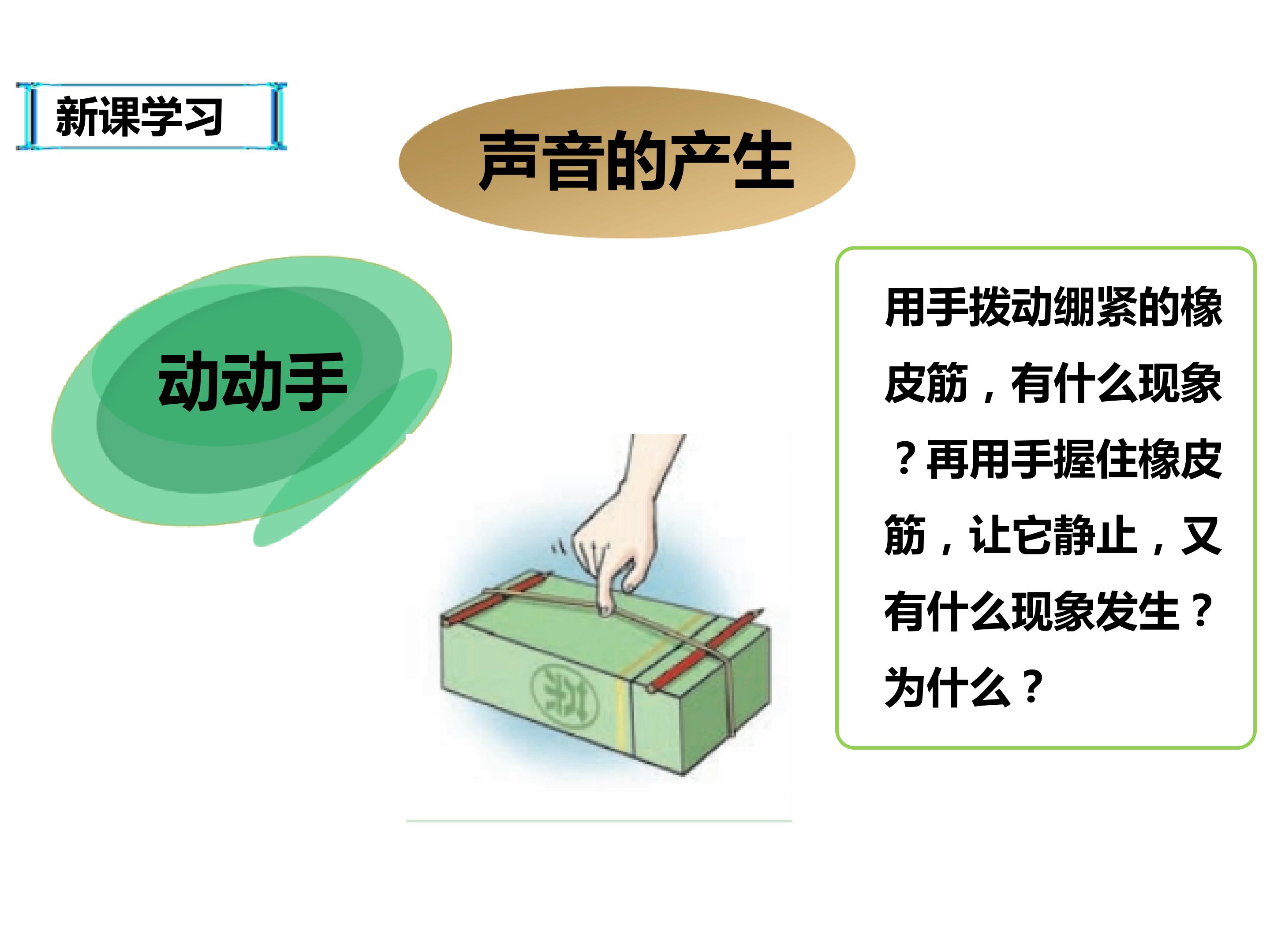 新课学习

声音的产生

动动手

用手拨动绷紧的橡皮筋，有什么现象？再用手握住橡皮筋，让它静止，又有什么现象发生？为什么？